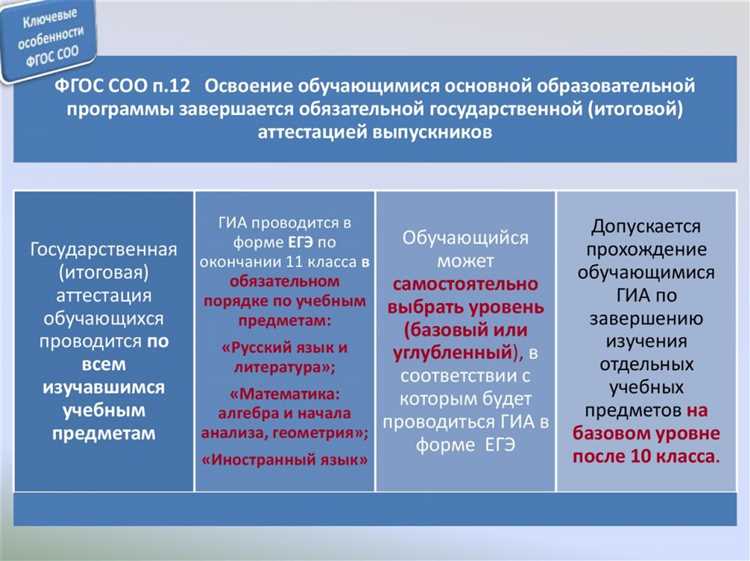 Ключевые особенности ФГОС СОО

ФГОС СОО п.12 Освоение обучающимися основной образовательной программы завершается обязательной государственной (итоговой) аттестацией выпускников

Государственная (итоговая) аттестация обучающихся проводится по всем изучавшимся учебным предметам

ГИА проводится в форме ЕГЭ по окончании 11 класса в обязательном порядке по учебным предметам:

«Русский язык и литература»;

«Математика: алгебра и начала анализа, геометрия»;

«Иностранный язык»

Обучающийся может самостоятельно выбрать уровень (базовый или углубленный), в соответствии с которым будет проводиться ГИА в форме ЕГЭ

Допускается прохождение обучающимися ГИА по завершению изучения отдельных учебных предметов на базовом уровне после 10 класса.